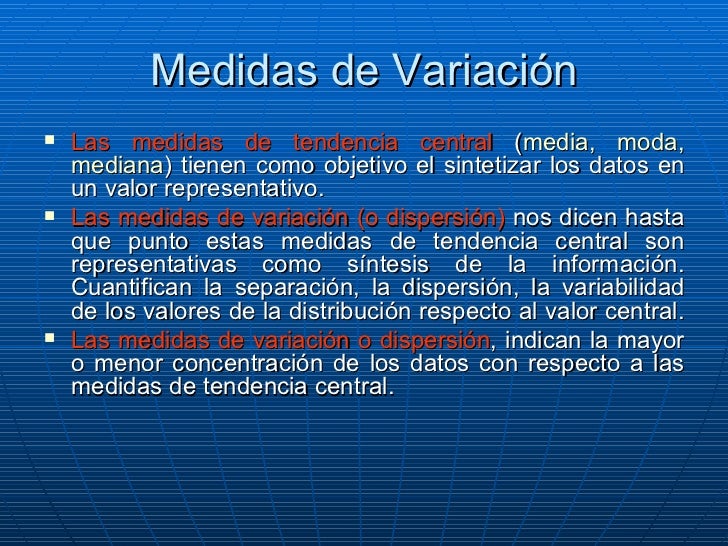 Medidas de Variación

▪ Las medidas de tendencia central (media, moda, mediana) tienen como objetivo el sintetizar los datos en un valor representativo.

▪ Las medidas de variación (o dispersión) nos dicen hasta que punto estas medidas de tendencia central son representativas como síntesis de la información. Cuantifican la separación, la dispersión, la variabilidad de los valores de la distribución respecto al valor central.

▪ Las medidas de variación o dispersión, indican la mayor o menor concentración de los datos con respecto a las medidas de tendencia central.